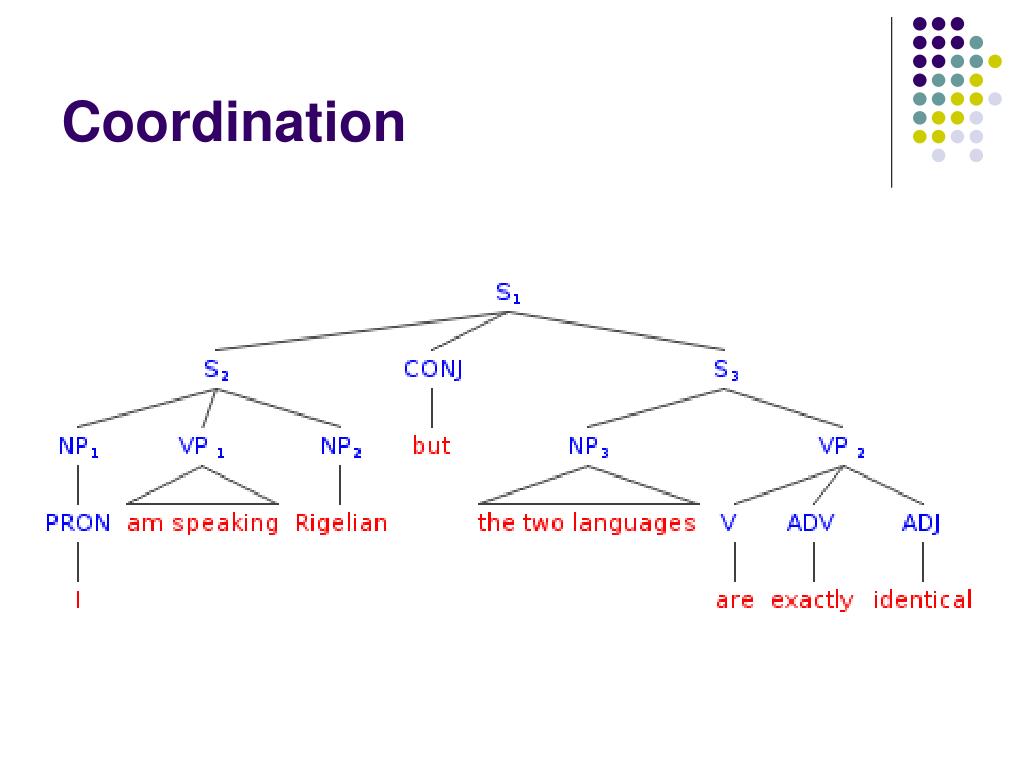 Coordination

$S_1$

$S_2$ CONJ $S_3$

$NP_1$ $VP_1$ $NP_2$ but $NP_3$ $VP_2$

PRON am speaking Rigelian the two languages V ADV ADJ

I are exactly identical